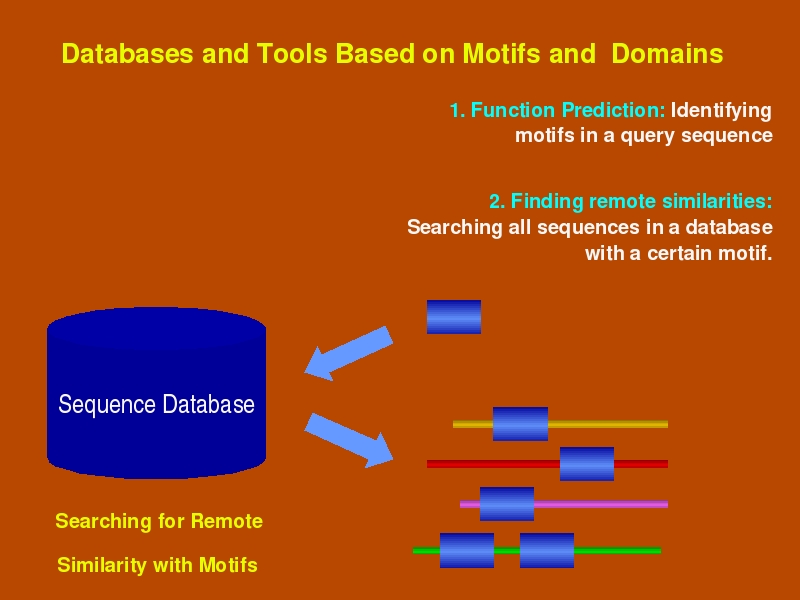 Databases and Tools Based on Motifs and Domains

1. Function Prediction: Identifying motifs in a query sequence

2. Finding remote similarities: Searching all sequences in a database with a certain motif.

Sequence Database

Searching for Remote

Similarity with Motifs